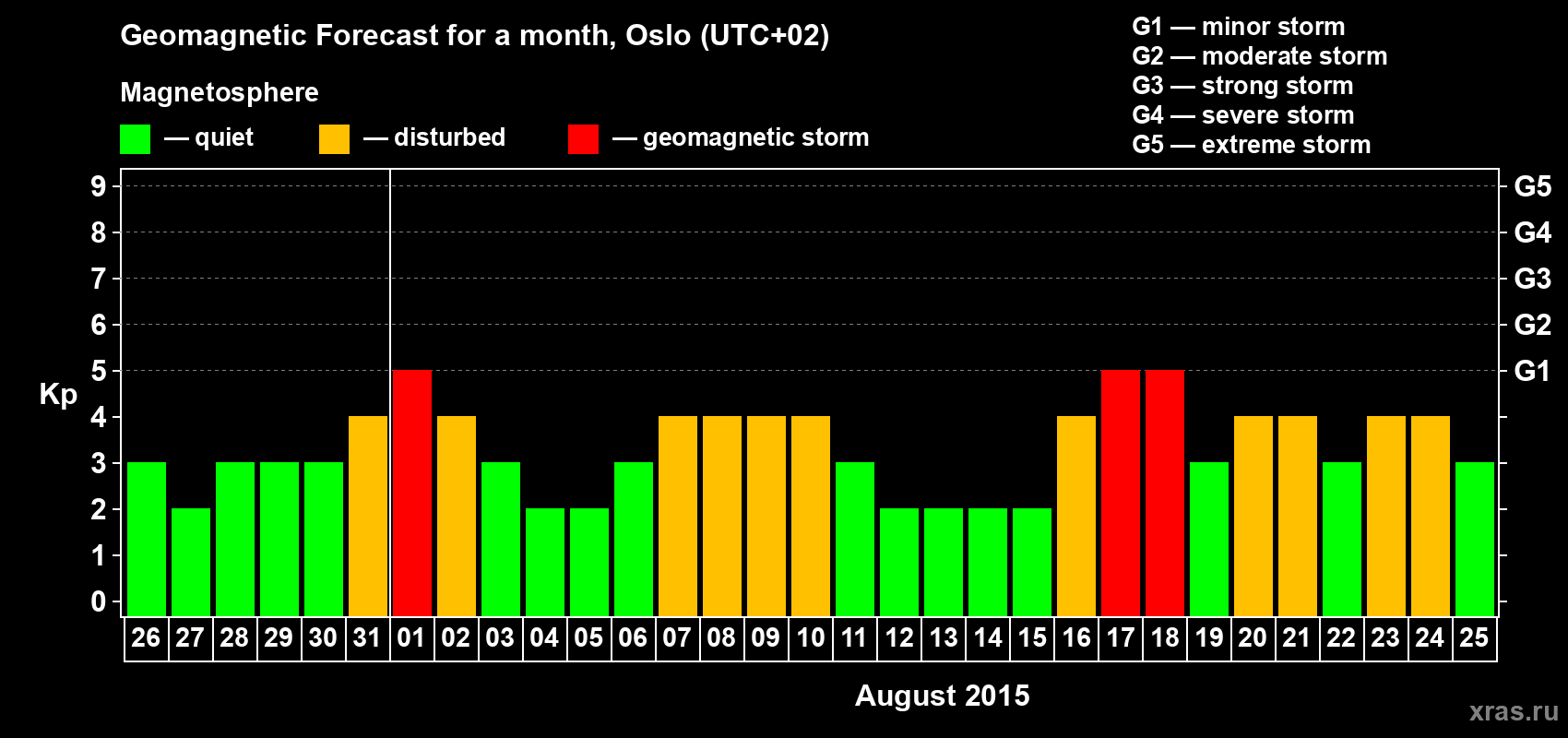 Geomagnetic Forecast for a month, Oslo (UTC+02)

Magnetosphere

— quiet — disturbed — geomagnetic storm

G1 — minor storm
G2 — moderate storm
G3 — strong storm
G4 — severe storm
G5 — extreme storm

Kp

9
8
7
6
5
4
3
2
1
0

G5
G4
G3
G2
G1

26 27 28 29 30 31 01 02 03 04 05 06 07 08 09 10 11 12 13 14 15 16 17 18 19 20 21 22 23 24 25

August 2015

xras.ru